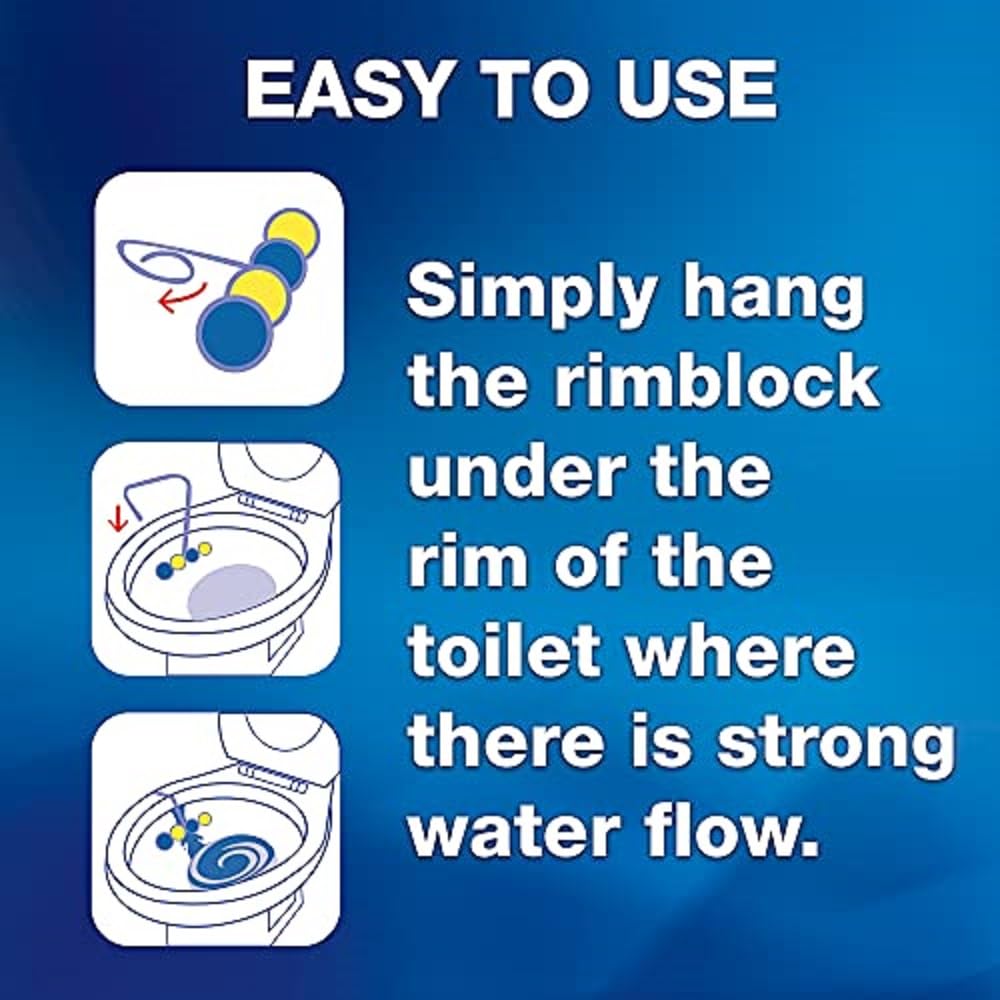 EASY TO USE

Simply hang the rimblock under the rim of the toilet where there is strong water flow.